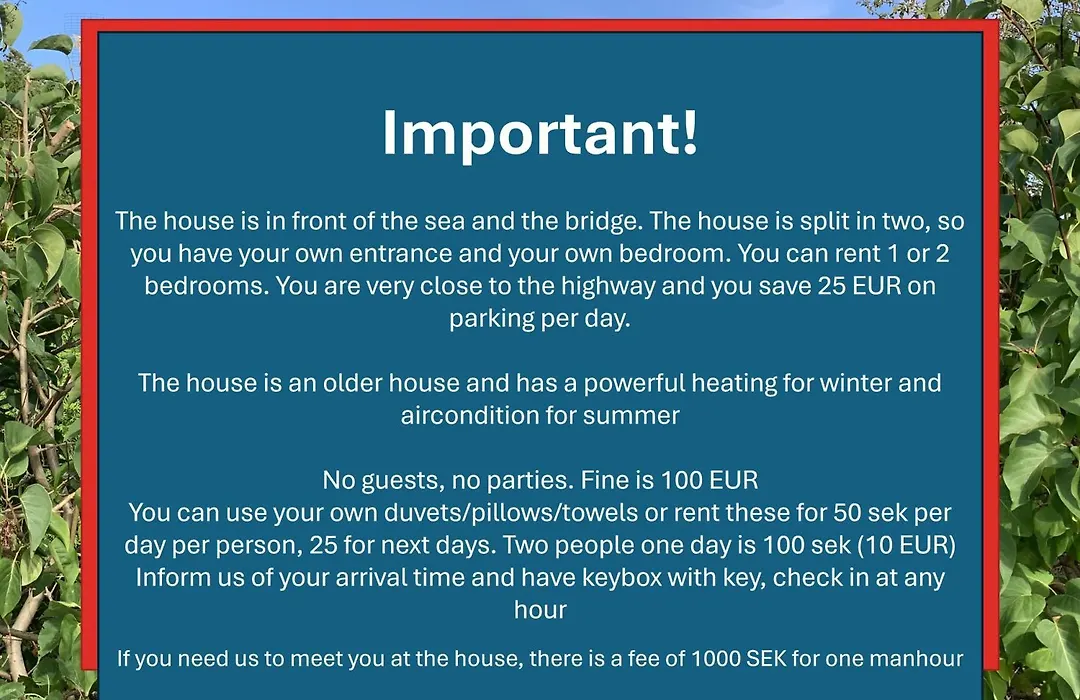 Important!

The house is in front of the sea and the bridge. The house is split in two, so you have your own entrance and your own bedroom. You can rent 1 or 2 bedrooms. You are very close to the highway and you save 25 EUR on parking per day.

The house is an older house and has a powerful heating for winter and aircondition for summer

No guests, no parties. Fine is 100 EUR
You can use your own duvets/pillows/towels or rent these for 50 sek per day per person, 25 for next days. Two people one day is 100 sek (10 EUR)
Inform us of your arrival time and have keybox with key, check in at any hour

If you need us to meet you at the house, there is a fee of 1000 SEK for one manhour